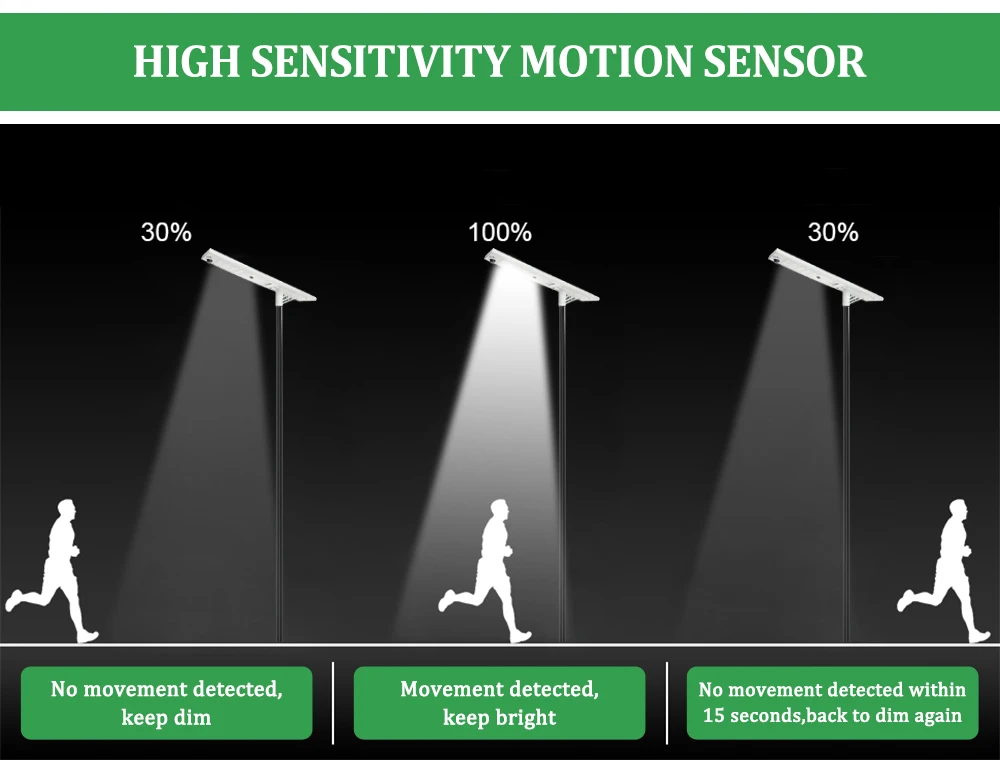 HIGH SENSITIVITY MOTION SENSOR

30%

100%

30%

No movement detected, keep dim

Movement detected, keep bright

No movement detected within 15 seconds,back to dim again